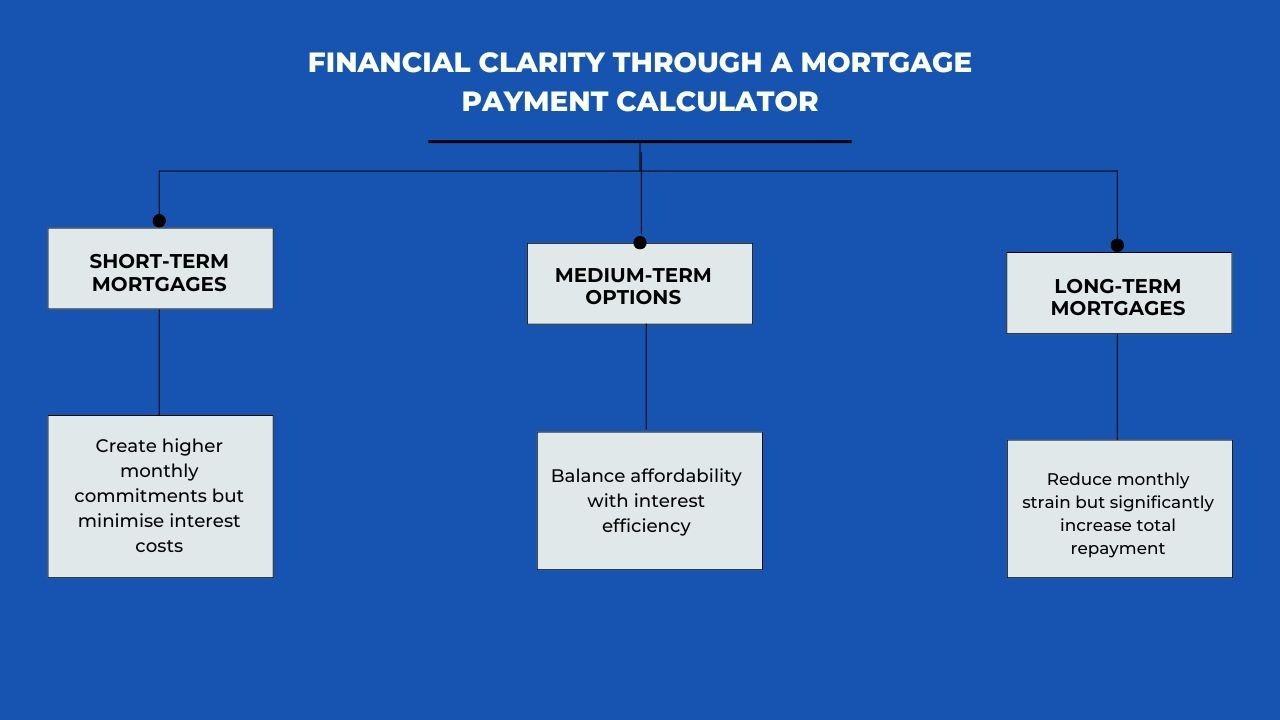 FINANCIAL CLARITY THROUGH A MORTGAGE PAYMENT CALCULATOR

SHORT-TERM MORTGAGES

Create higher monthly commitments but minimise interest costs

MEDIUM-TERM OPTIONS

Balance affordability with interest efficiency

LONG-TERM MORTGAGES

Reduce monthly strain but significantly increase total repayment